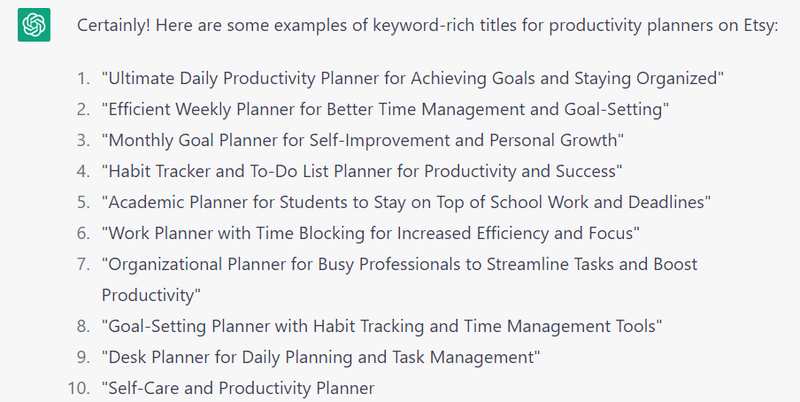 Certainly! Here are some examples of keyword-rich titles for productivity planners on Etsy:

1. "Ultimate Daily Productivity Planner for Achieving Goals and Staying Organized"
2. "Efficient Weekly Planner for Better Time Management and Goal-Setting"
3. "Monthly Goal Planner for Self-Improvement and Personal Growth"
4. "Habit Tracker and To-Do List Planner for Productivity and Success"
5. "Academic Planner for Students to Stay on Top of School Work and Deadlines"
6. "Work Planner with Time Blocking for Increased Efficiency and Focus"
7. "Organizational Planner for Busy Professionals to Streamline Tasks and Boost Productivity"
8. "Goal-Setting Planner with Habit Tracking and Time Management Tools"
9. "Desk Planner for Daily Planning and Task Management"
10. "Self-Care and Productivity Planner